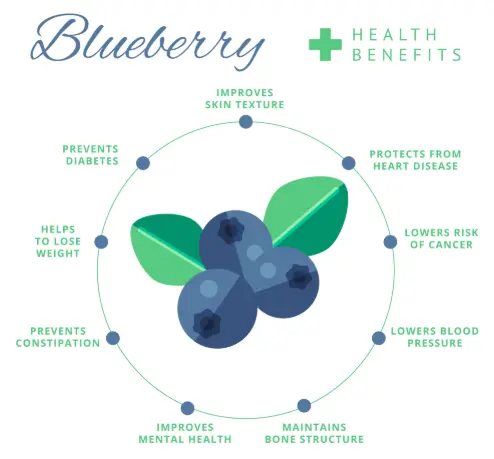 Blueberry

HEALTH BENEFITS

IMPROVES SKIN TEXTURE

PROTECTS FROM HEART DISEASE

LOWERS RISK OF CANCER

LOWERS BLOOD PRESSURE

MAINTAINS BONE STRUCTURE

IMPROVES MENTAL HEALTH

PREVENTS CONSTIPATION

HELPS TO LOSE WEIGHT

PREVENTS DIABETES